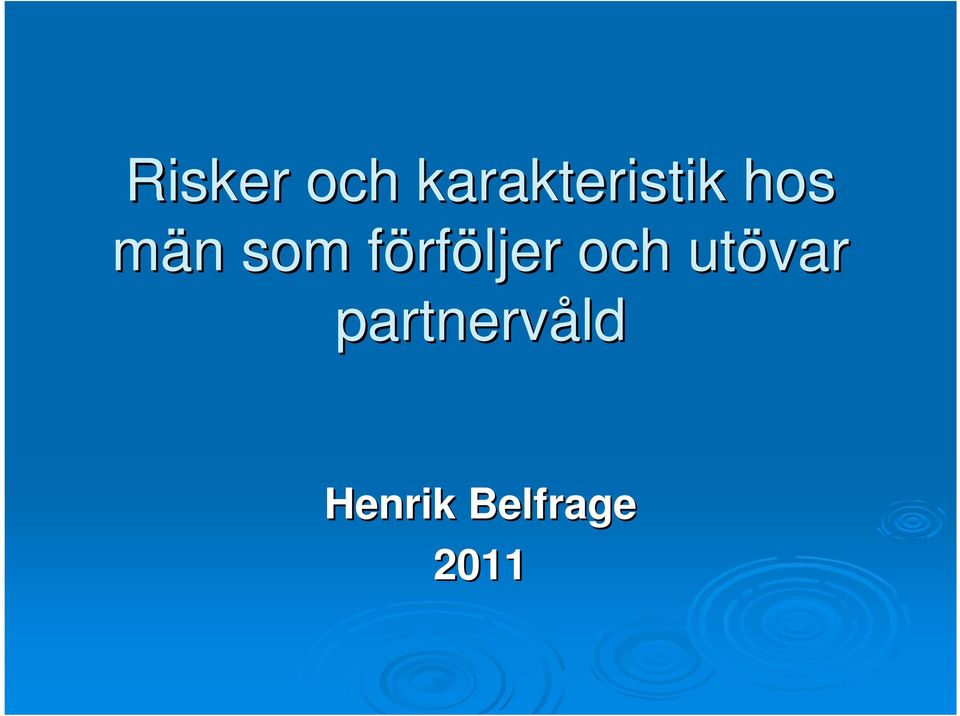 Risker och karakteristik hos män som förföljer och utövar partnervåld

Henrik Belfrage
2011